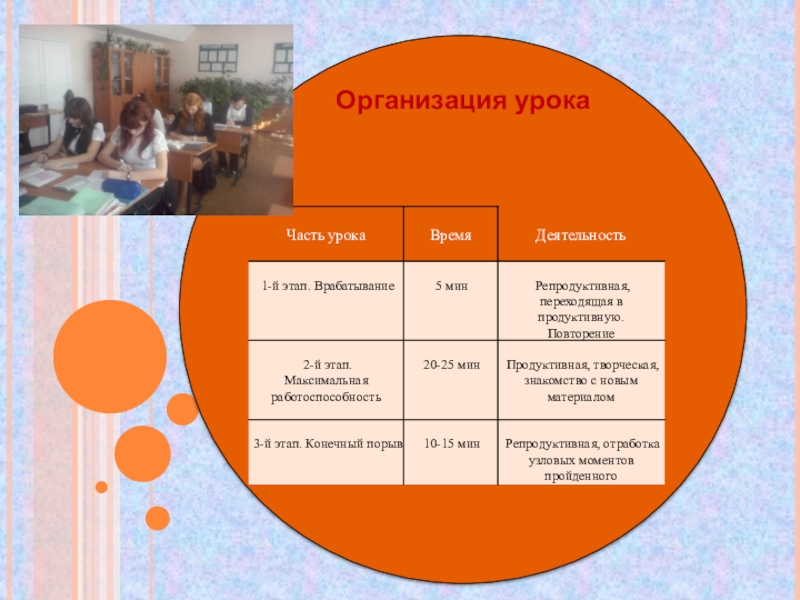 Организация урока

| Часть урока | Время | Деятельность |
|---|---|---|
| 1-й этап. Врабатывание | 5 мин | Репродуктивная, переходящая в продуктивную. Повторение |
| 2-й этап. Максимальная работоспособность | 20-25 мин | Продуктивная, творческая, знакомство с новым материалом |
| 3-й этап. Конечный порыв | 10-15 мин | Репродуктивная, отработка узловых моментов пройденного |